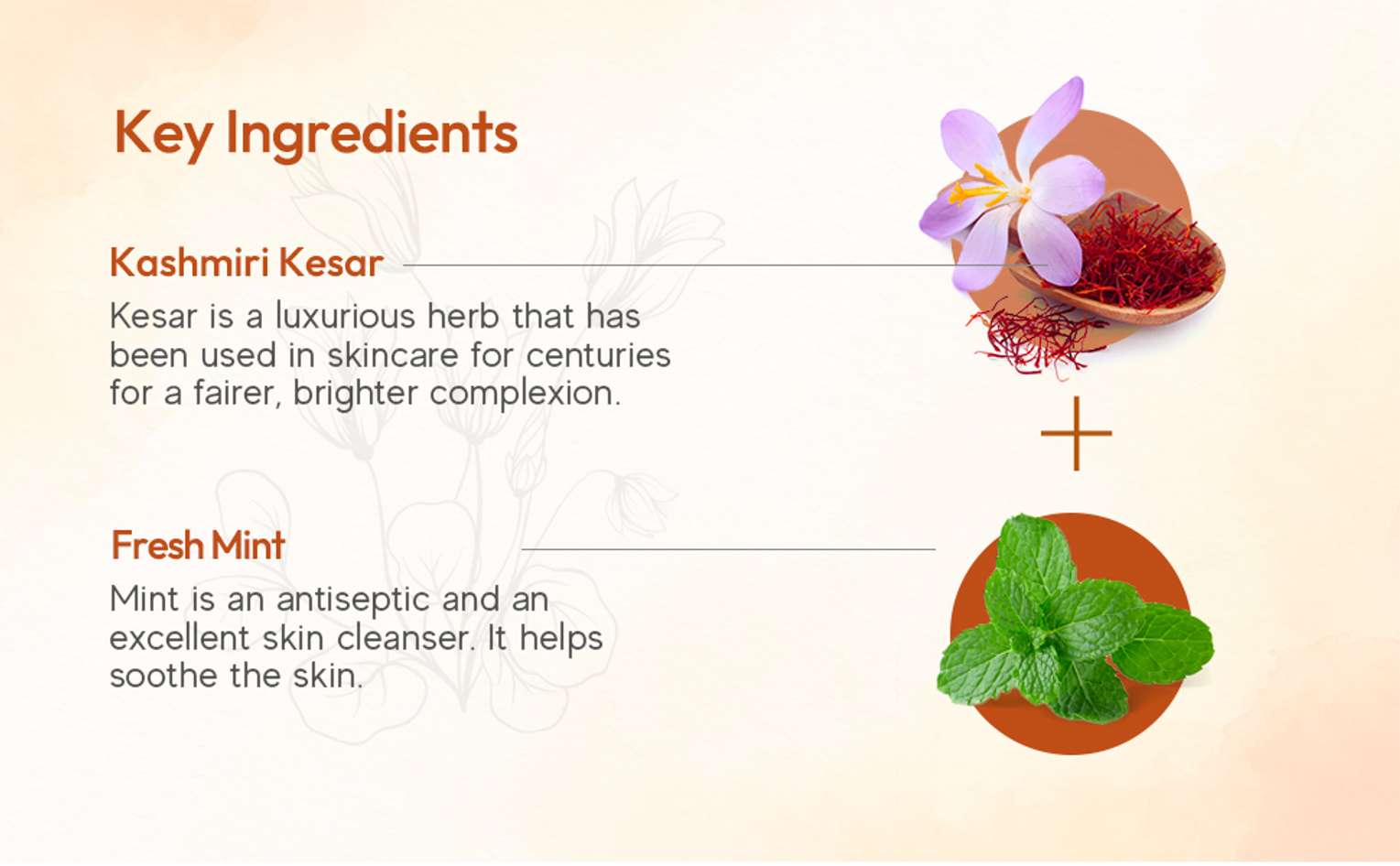 Key Ingredients

Kashmiri Kesar

Kesar is a luxurious herb that has been used in skincare for centuries for a fairer, brighter complexion.

+

Fresh Mint

Mint is an antiseptic and an excellent skin cleanser. It helps soothe the skin.